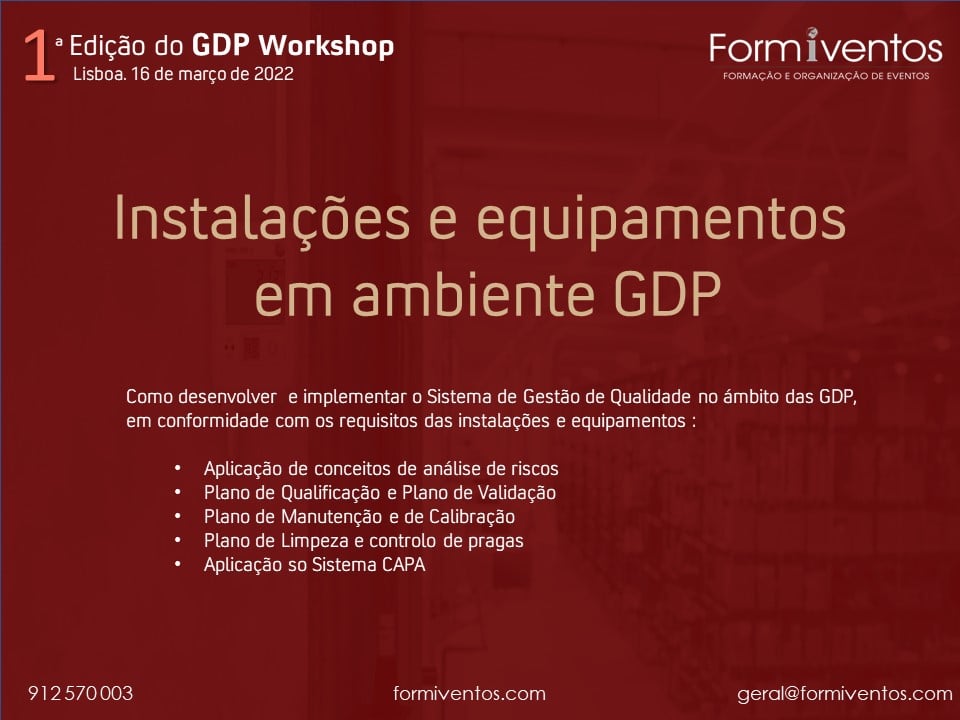 1ª Edição do GDP Workshop
Lisboa. 16 de março de 2022

Formiventos
FORMAÇÃO E ORGANIZAÇÃO DE EVENTOS

Instalações e equipamentos em ambiente GDP

Como desenvolver e implementar o Sistema de Gestão de Qualidade no âmbito das GDP, em conformidade com os requisitos das instalações e equipamentos :

• Aplicação de conceitos de análise de riscos
• Plano de Qualificação e Plano de Validação
• Plano de Manutenção e de Calibração
• Plano de Limpeza e controlo de pragas
• Aplicação so Sistema CAPA

912 570 003
formiventos.com
geral@formiventos.com